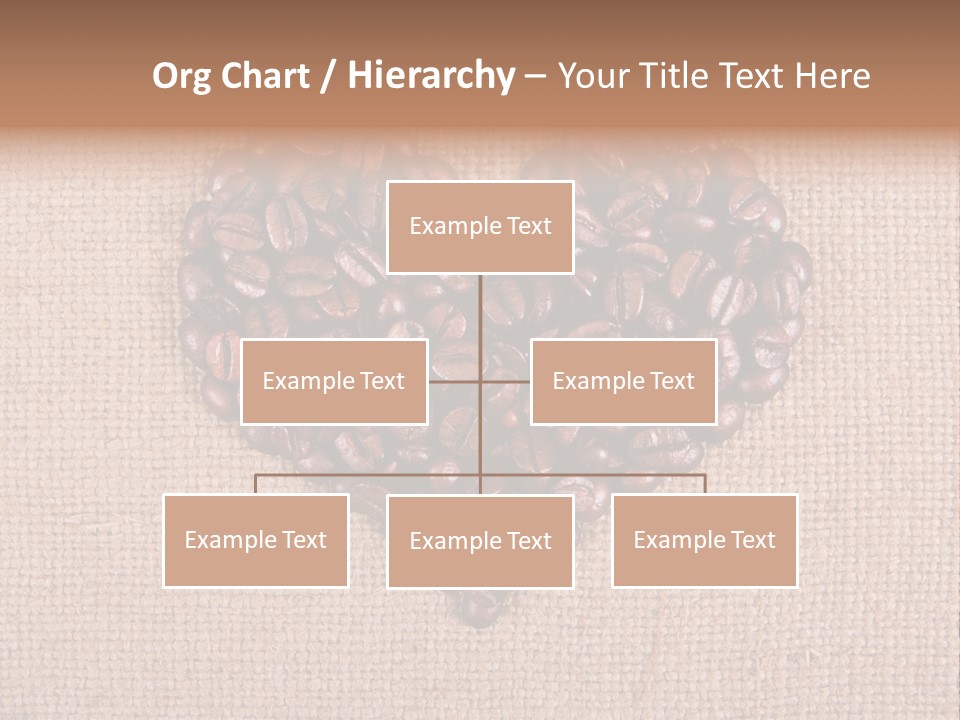 Org Chart / Hierarchy – Your Title Text Here

Example Text

Example Text

Example Text

Example Text

Example Text

Example Text